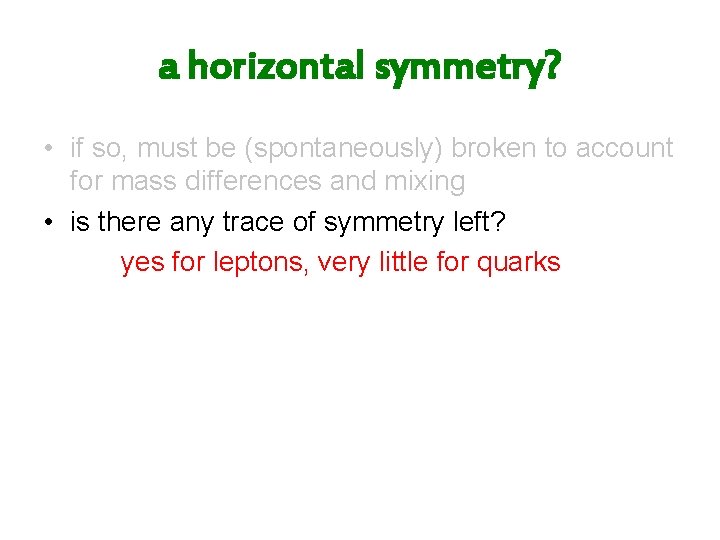 a horizontal symmetry?

• if so, must be (spontaneously) broken to account for mass differences and mixing

• is there any trace of symmetry left?

yes for leptons, very little for quarks